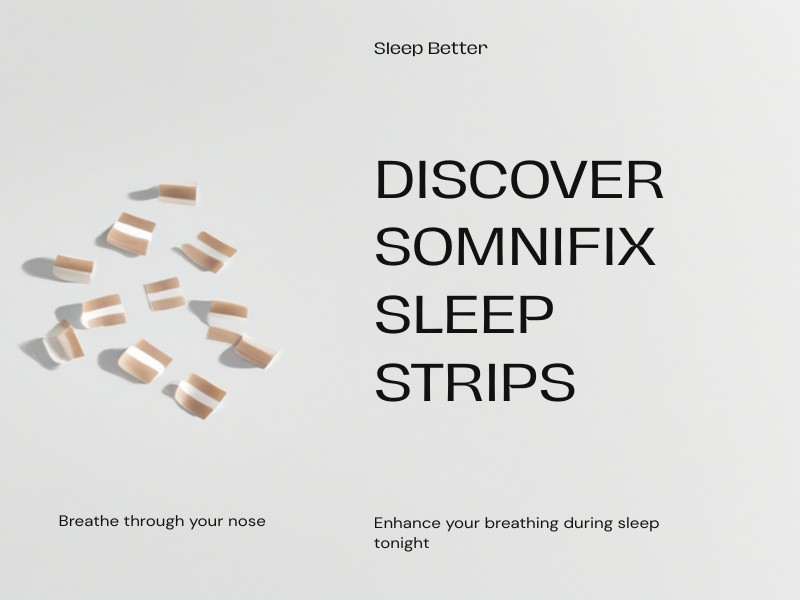 Sleep Better

DISCOVER SOMNIFIX SLEEP STRIPS

Breathe through your nose

Enhance your breathing during sleep tonight